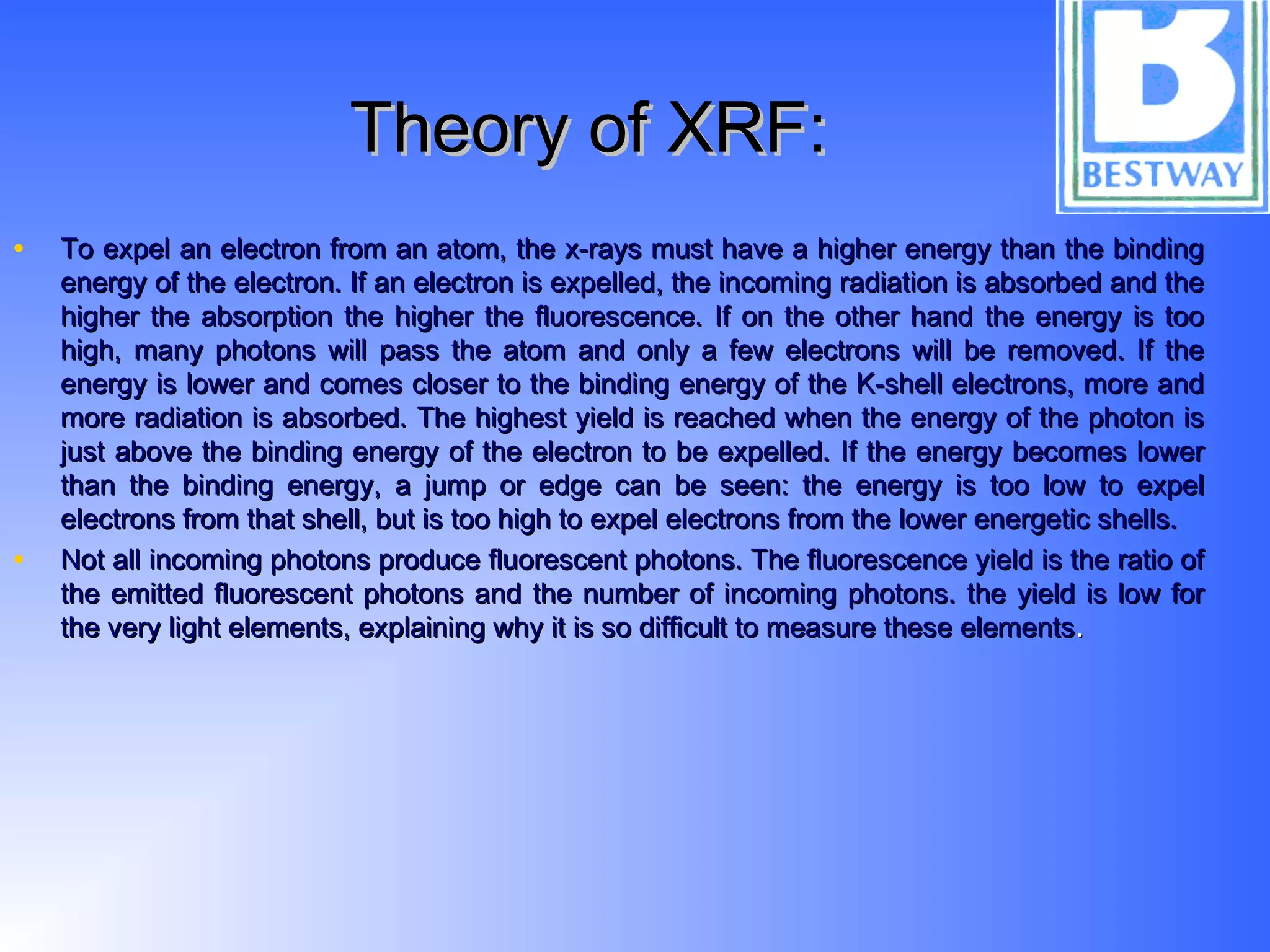 Theory of XRF:

BESTWAY

• To expel an electron from an atom, the x-rays must have a higher energy than the binding energy of the electron. If an electron is expelled, the incoming radiation is absorbed and the higher the absorption the higher the fluorescence. If on the other hand the energy is too high, many photons will pass the atom and only a few electrons will be removed. If the energy is lower and comes closer to the binding energy of the K-shell electrons, more and more radiation is absorbed. The highest yield is reached when the energy of the photon is just above the binding energy of the electron to be expelled. If the energy becomes lower than the binding energy, a jump or edge can be seen: the energy is too low to expel electrons from that shell, but is too high to expel electrons from the lower energetic shells.

• Not all incoming photons produce fluorescent photons. The fluorescence yield is the ratio of the emitted fluorescent photons and the number of incoming photons. the yield is low for the very light elements, explaining why it is so difficult to measure these elements.